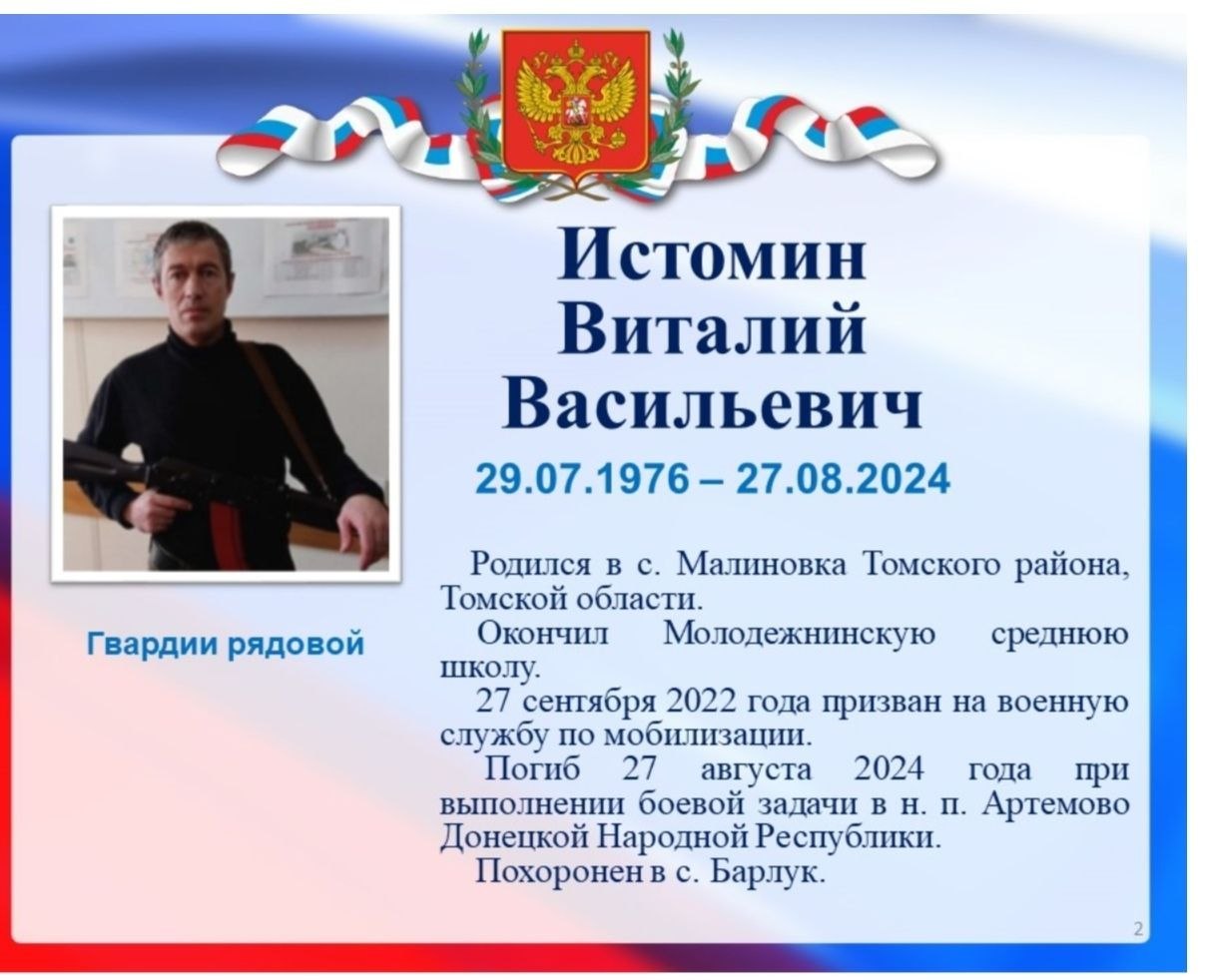 Истомин
Виталий
Васильевич

29.07.1976 – 27.08.2024

Гвардии рядовой

Родился в с. Малиновка Томского района, Томской области.

Окончил Молодежнинскую среднюю школу.

27 сентября 2022 года призван на военную службу по мобилизации.

Погиб 27 августа 2024 года при выполнении боевой задачи в н. п. Артемово Донецкой Народной Республики.

Похоронен в с. Барлук.

2